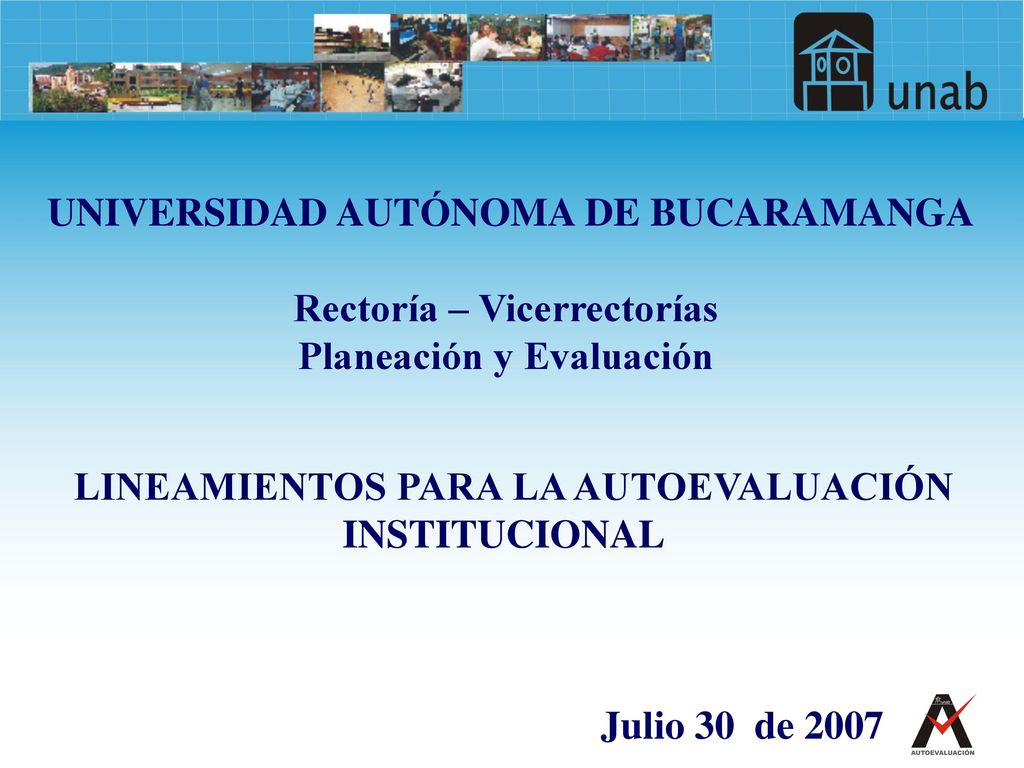 unab

UNIVERSIDAD AUTÓNOMA DE BUCARAMANGA

Rectoría – Vicerrectorías
Planeación y Evaluación

LINEAMIENTOS PARA LA AUTOEVALUACIÓN INSTITUCIONAL

Julio 30 de 2007

AUTOEVALUACIÓN